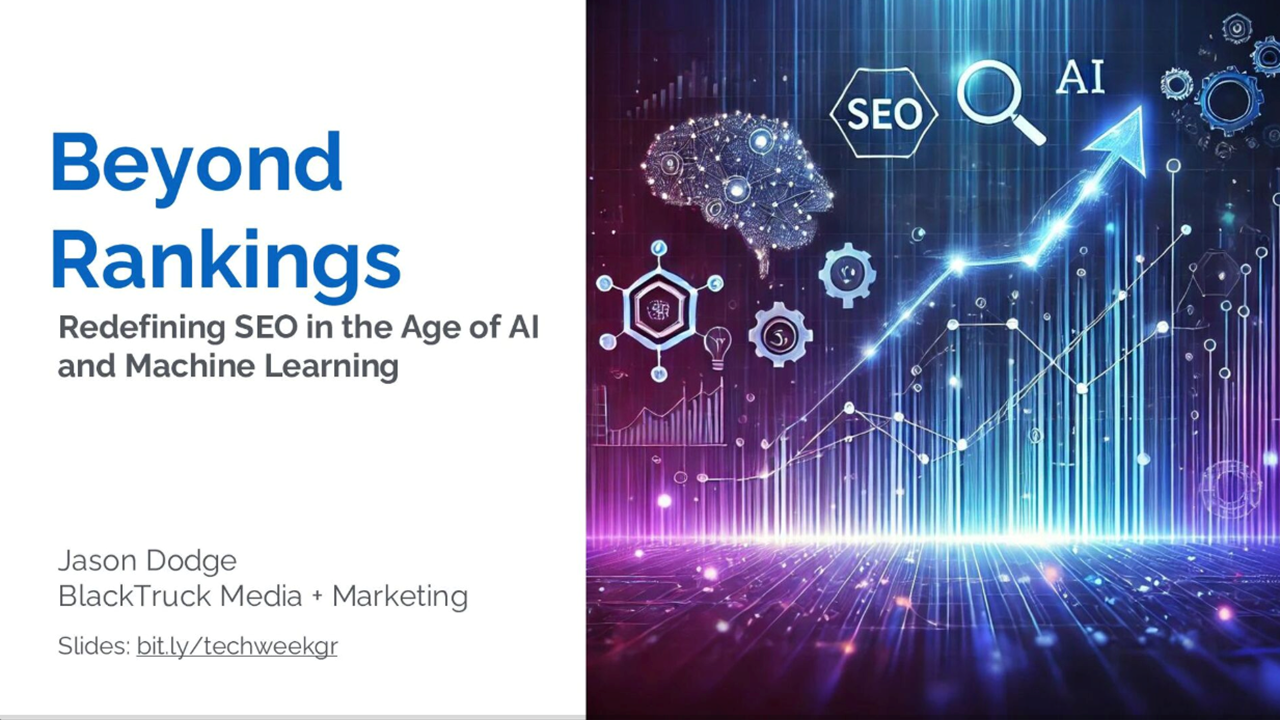 Beyond Rankings

Redefining SEO in the Age of AI and Machine Learning

Jason Dodge
BlackTruck Media + Marketing

Slides: bit.ly/techweekgr

SEO

AI